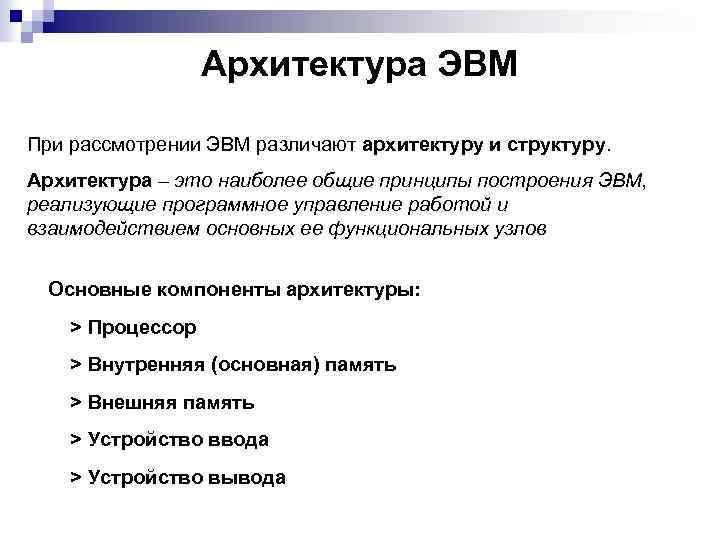 Архитектура ЭВМ

При рассмотрении ЭВМ различают архитектуру и структуру.

Архитектура – это наиболее общие принципы построения ЭВМ, реализующие программное управление работой и взаимодействием основных ее функциональных узлов

Основные компоненты архитектуры:

> Процессор

> Внутренняя (основная) память

> Внешняя память

> Устройство ввода

> Устройство вывода